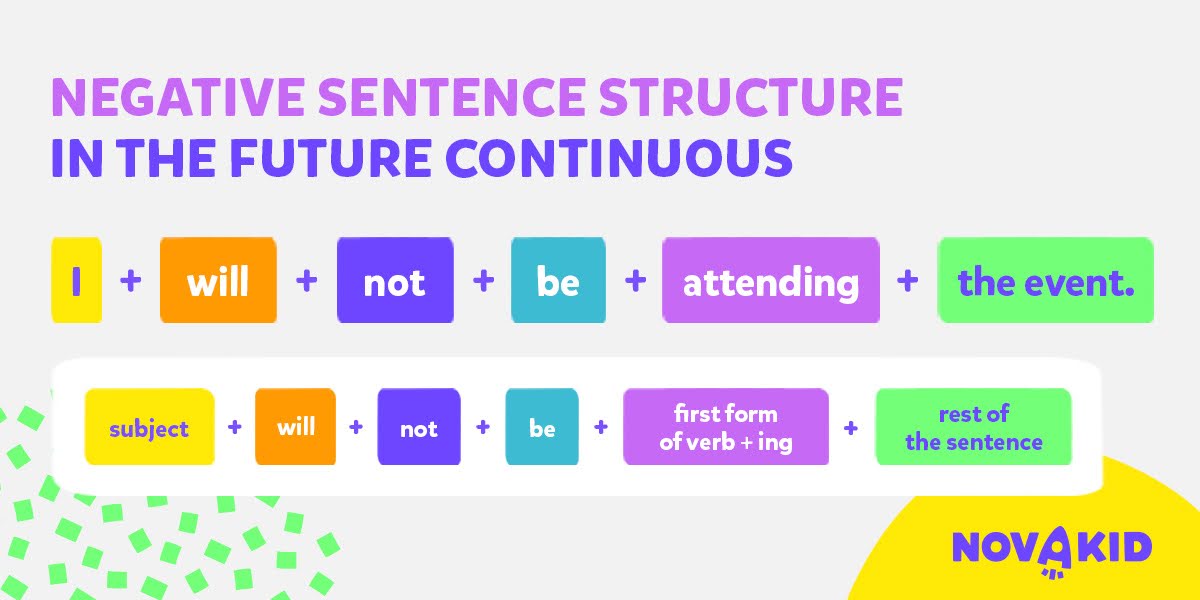 NEGATIVE SENTENCE STRUCTURE
IN THE FUTURE CONTINUOUS

I + will + not + be + attending + the event.

subject + will + not + be + first form of verb + ing + rest of the sentence

NOVAKID